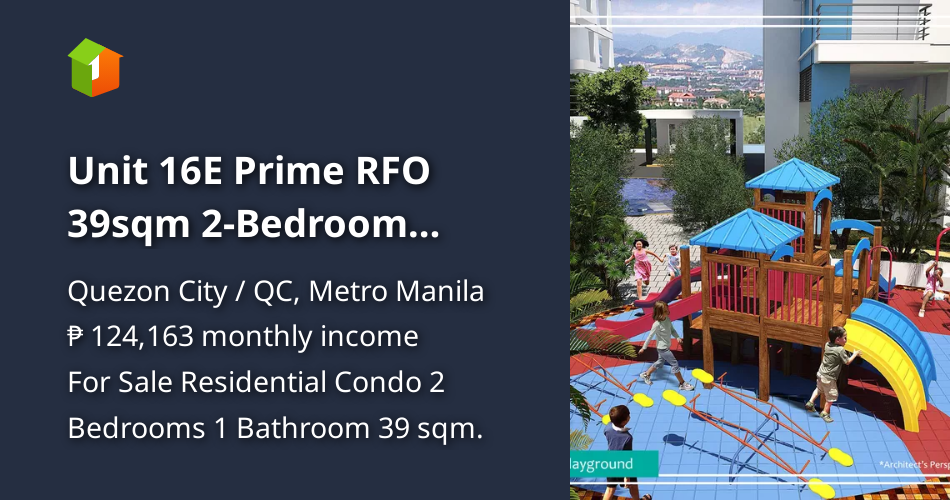 1

Unit 16E Prime RFO 39sqm 2-Bedroom...

Quezon City / QC, Metro Manila
₱ 124,163 monthly income
For Sale Residential Condo 2 Bedrooms 1 Bathroom 39 sqm.

layground

*Architect's Persp